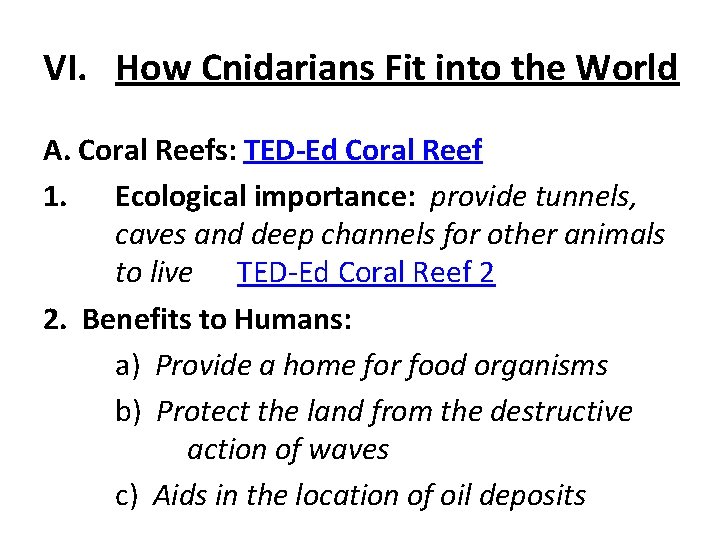 VI. How Cnidarians Fit into the World

A. Coral Reefs: TED-Ed Coral Reef

1. Ecological importance: provide tunnels, caves and deep channels for other animals to live TED-Ed Coral Reef 2

2. Benefits to Humans:

a) Provide a home for food organisms

b) Protect the land from the destructive action of waves

c) Aids in the location of oil deposits